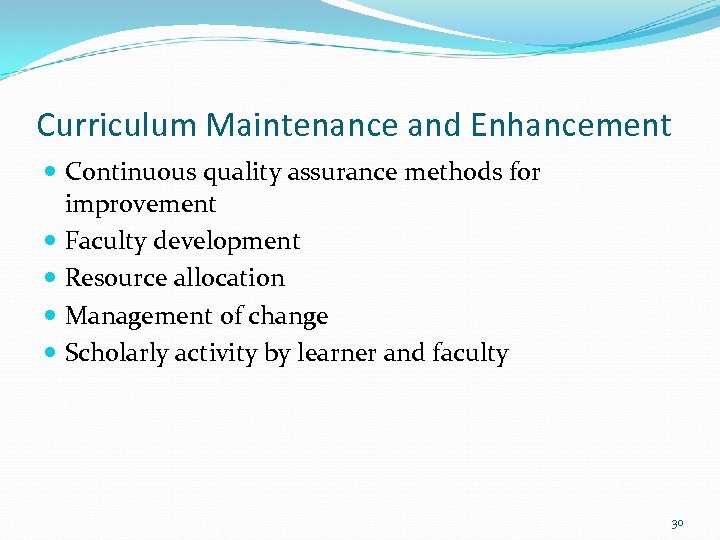 Curriculum Maintenance and Enhancement

- Continuous quality assurance methods for improvement
- Faculty development
- Resource allocation
- Management of change
- Scholarly activity by learner and faculty

30